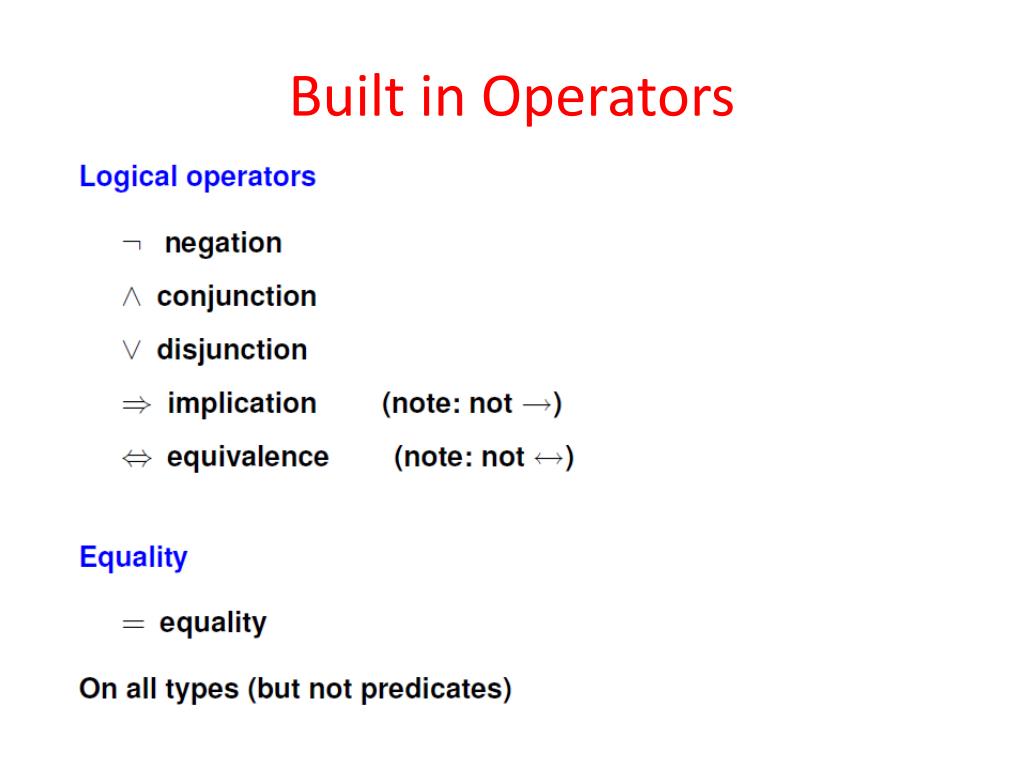 Built in Operators

Logical operators

$\neg$ negation

$\wedge$ conjunction

$\vee$ disjunction

$\Rightarrow$ implication (note: not $\rightarrow$)

$\Leftrightarrow$ equivalence (note: not $\leftrightarrow$)

Equality

$=$ equality

On all types (but not predicates)